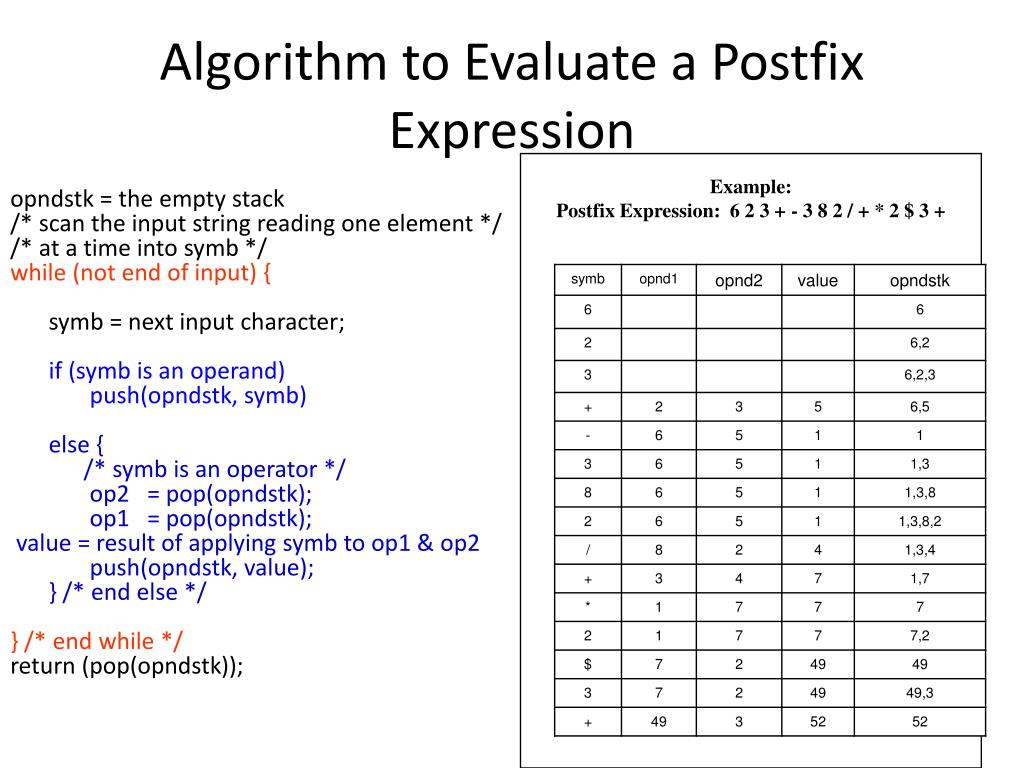 Algorithm to Evaluate a Postfix Expression

opndstk = the empty stack
/* scan the input string reading one element */
/* at a time into symb */
while (not end of input) {

symb = next input character;

if (symb is an operand)
push(opndstk, symb)

else {
/* symb is an operator */
op2 = pop(opndstk);
op1 = pop(opndstk);
value = result of applying symb to op1 & op2
push(opndstk, value);
} /* end else */

} /* end while */
return (pop(opndstk));

Example:
Postfix Expression: 6 2 3 + - 3 8 2 / + * 2 $ 3 +

| symb | opnd1 | opnd2 | value | opndstk |
|---|---|---|---|---|
| 6 | | | | 6 |
| 2 | | | | 6,2 |
| 3 | | | | 6,2,3 |
| + | 2 | 3 | 5 | 6,5 |
| - | 6 | 5 | 1 | 1 |
| 3 | 6 | 5 | 1 | 1,3 |
| 8 | 6 | 5 | 1 | 1,3,8 |
| 2 | 6 | 5 | 1 | 1,3,8,2 |
| / | 8 | 2 | 4 | 1,3,4 |
| + | 3 | 4 | 7 | 1,7 |
| * | 1 | 7 | 7 | 7 |
| 2 | 1 | 7 | 7 | 7,2 |
| $ | 7 | 2 | 49 | 49 |
| 3 | 7 | 2 | 49 | 49,3 |
| + | 49 | 3 | 52 | 52 |